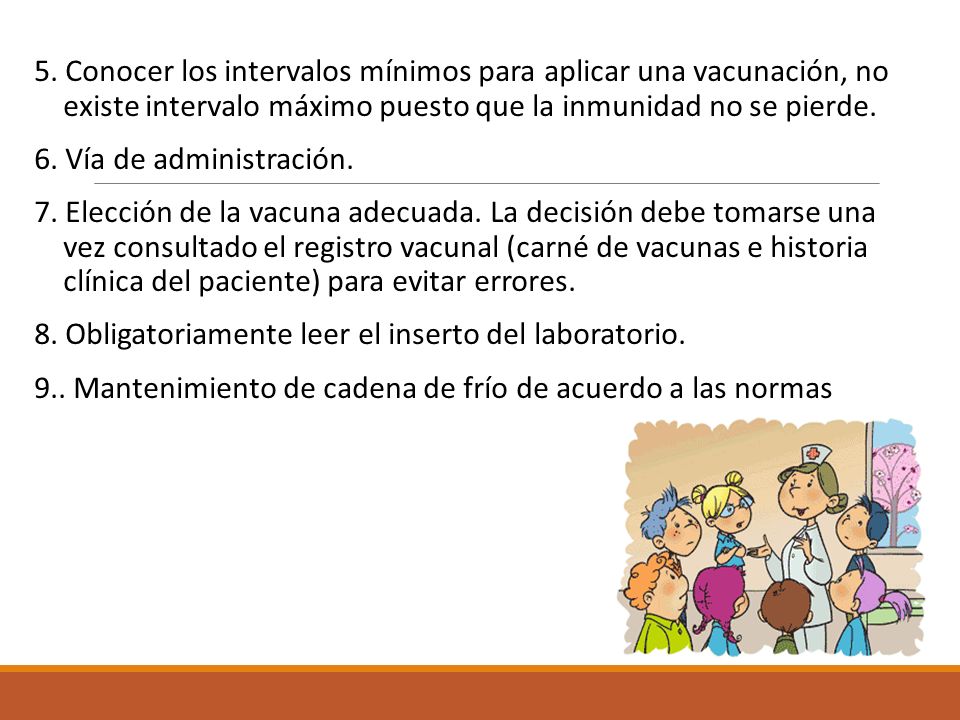 5. Conocer los intervalos mínimos para aplicar una vacunación, no existe intervalo máximo puesto que la inmunidad no se pierde.

6. Vía de administración.

7. Elección de la vacuna adecuada. La decisión debe tomarse una vez consultado el registro vacunal (carné de vacunas e historia clínica del paciente) para evitar errores.

8. Obligatoriamente leer el inserto del laboratorio.

9.. Mantenimiento de cadena de frío de acuerdo a las normas